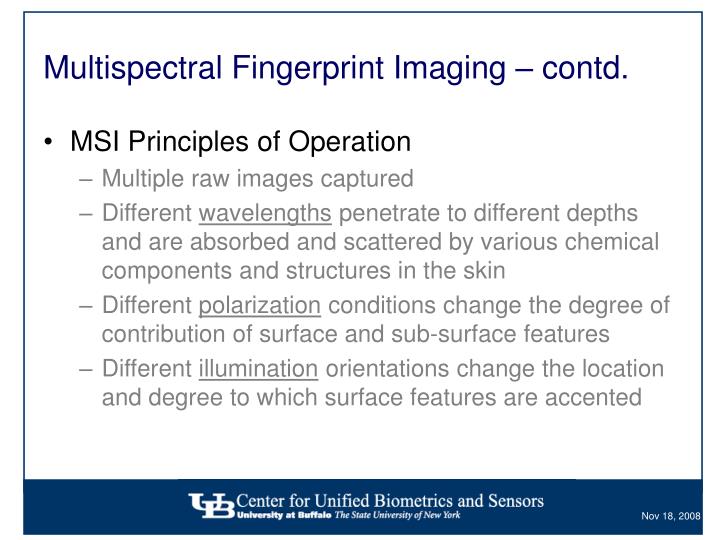 Multispectral Fingerprint Imaging – contd.

• MSI Principles of Operation
– Multiple raw images captured
– Different wavelengths penetrate to different depths and are absorbed and scattered by various chemical components and structures in the skin
– Different polarization conditions change the degree of contribution of surface and sub-surface features
– Different illumination orientations change the location and degree to which surface features are accented

UB Center for Unified Biometrics and Sensors
University at Buffalo The State University of New York

Nov 18, 2008